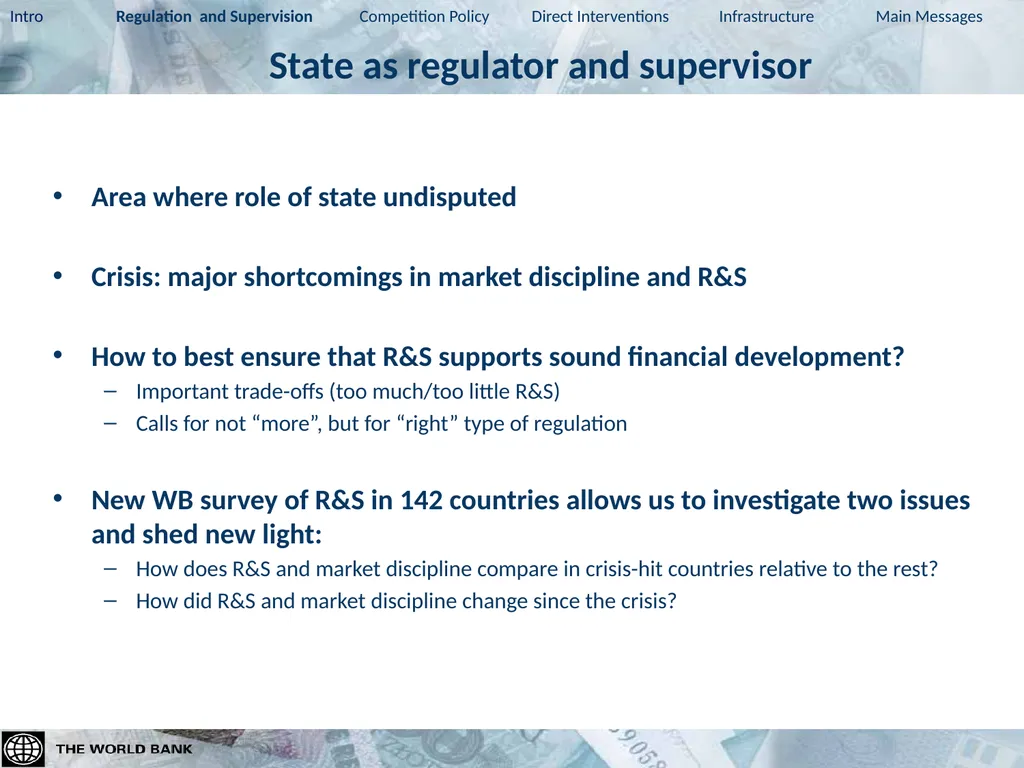 Intro Regulation and Supervision Competition Policy Direct Interventions Infrastructure Main Messages

State as regulator and supervisor

• Area where role of state undisputed

• Crisis: major shortcomings in market discipline and R&S

• How to best ensure that R&S supports sound financial development?
– Important trade-offs (too much/too little R&S)
– Calls for not “more”, but for “right” type of regulation

• New WB survey of R&S in 142 countries allows us to investigate two issues and shed new light:
– How does R&S and market discipline compare in crisis-hit countries relative to the rest?
– How did R&S and market discipline change since the crisis?

THE WORLD BANK